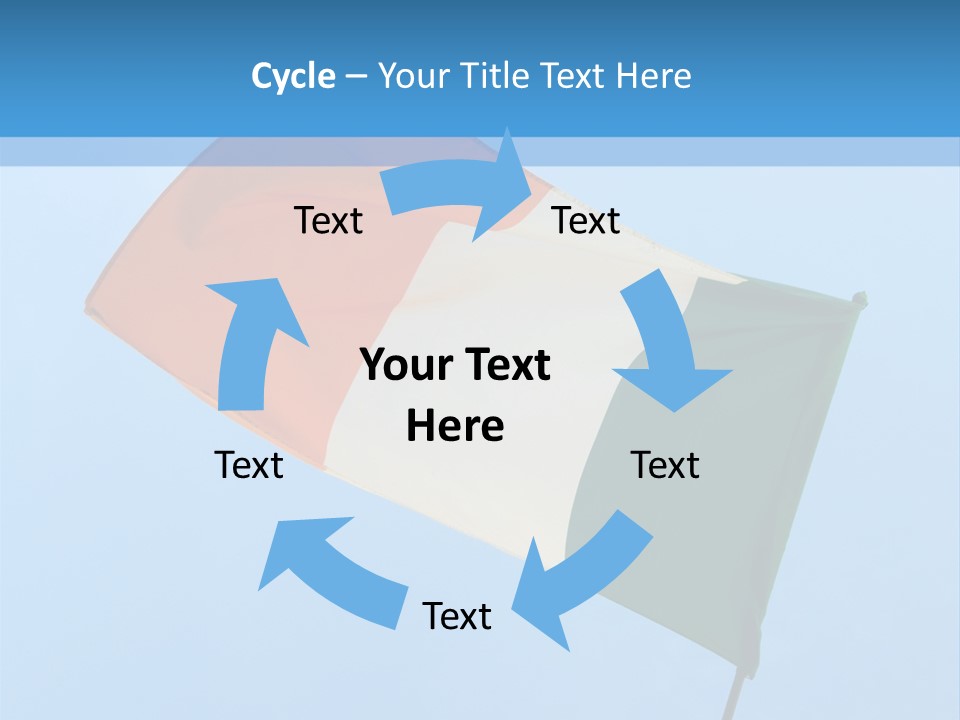 Cycle – Your Title Text Here

Text

Text

Your Text Here

Text

Text

Text